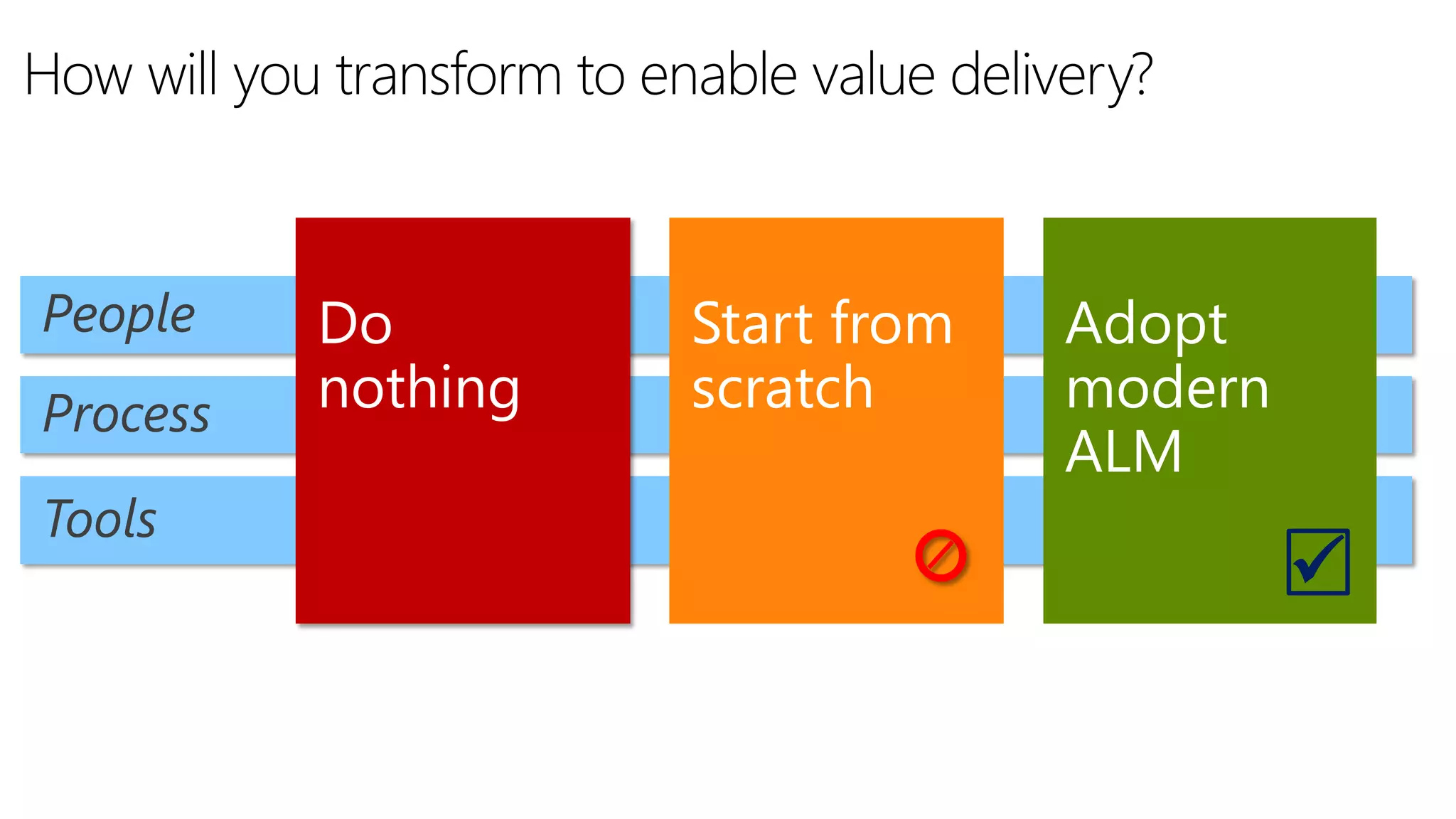 How will you transform to enable value delivery?

People

Process

Tools

Do nothing

Start from scratch

Adopt modern ALM